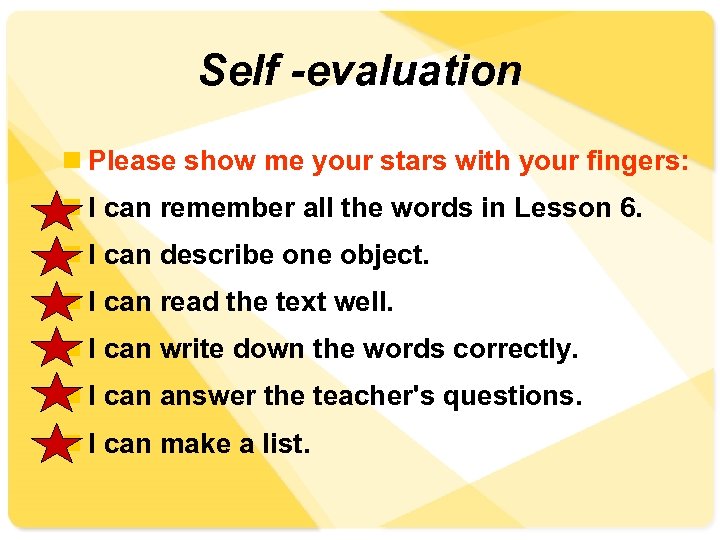 Self -evaluation

Please show me your stars with your fingers:

I can remember all the words in Lesson 6.

I can describe one object.

I can read the text well.

I can write down the words correctly.

I can answer the teacher's questions.

I can make a list.